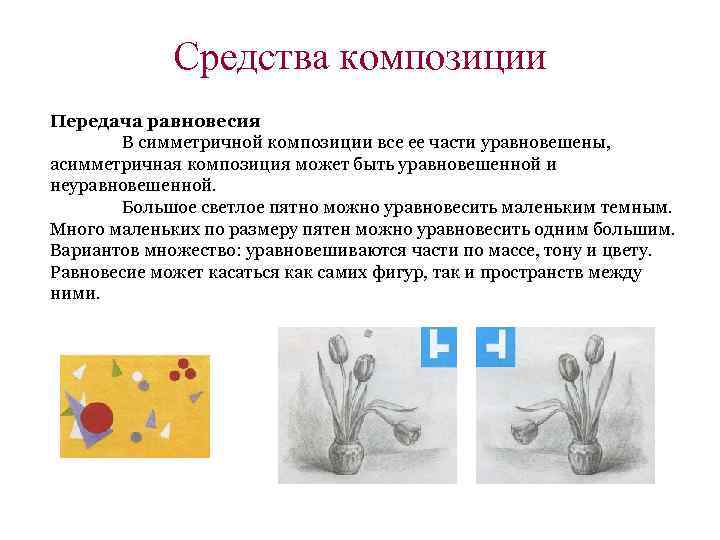 Средства композиции

Передача равновесия

В симметричной композиции все ее части уравновешены, асимметричная композиция может быть уравновешенной и неуравновешенной.

Большое светлое пятно можно уравновесить маленьким темным. Много маленьких по размеру пятен можно уравновесить одним большим. Вариантов множество: уравновешиваются части по массе, тону и цвету. Равновесие может касаться как самих фигур, так и пространств между ними.